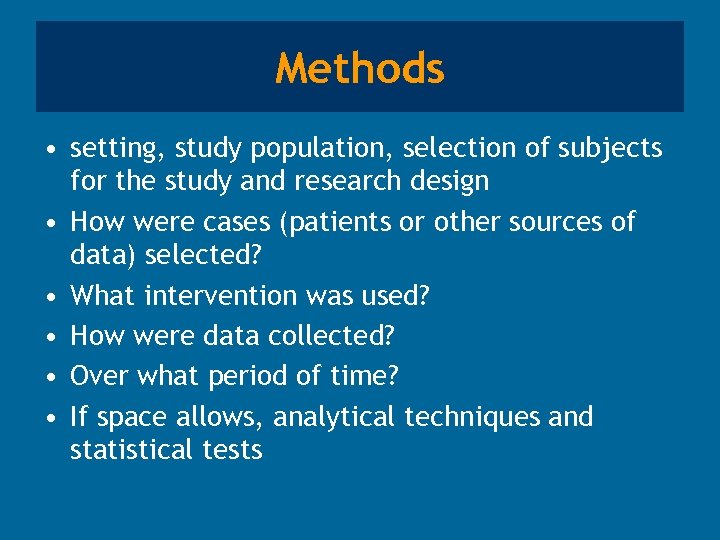 Methods

• setting, study population, selection of subjects for the study and research design
• How were cases (patients or other sources of data) selected?
• What intervention was used?
• How were data collected?
• Over what period of time?
• If space allows, analytical techniques and statistical tests